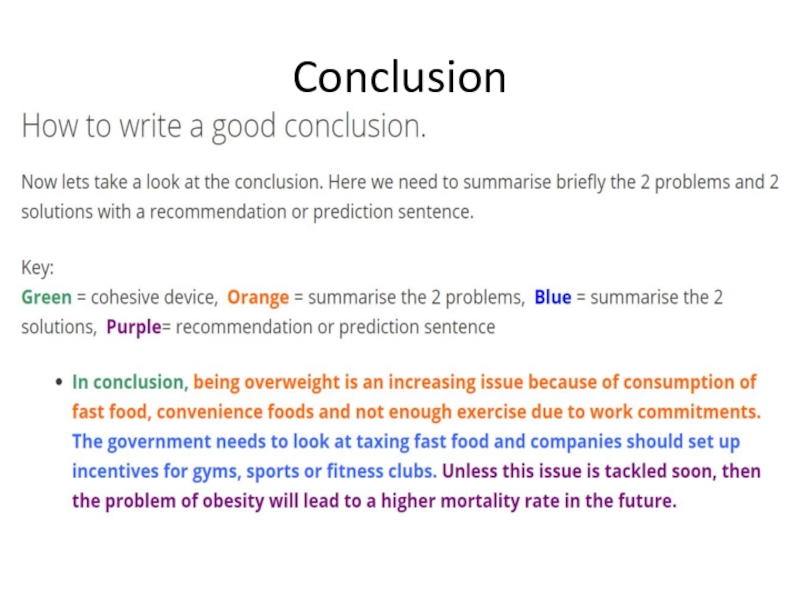 Conclusion

How to write a good conclusion.

Now lets take a look at the conclusion. Here we need to summarise briefly the 2 problems and 2 solutions with a recommendation or prediction sentence.

Key:
Green = cohesive device, Orange = summarise the 2 problems, Blue = summarise the 2 solutions, Purple= recommendation or prediction sentence

• In conclusion, being overweight is an increasing issue because of consumption of fast food, convenience foods and not enough exercise due to work commitments. The government needs to look at taxing fast food and companies should set up incentives for gyms, sports or fitness clubs. Unless this issue is tackled soon, then the problem of obesity will lead to a higher mortality rate in the future.